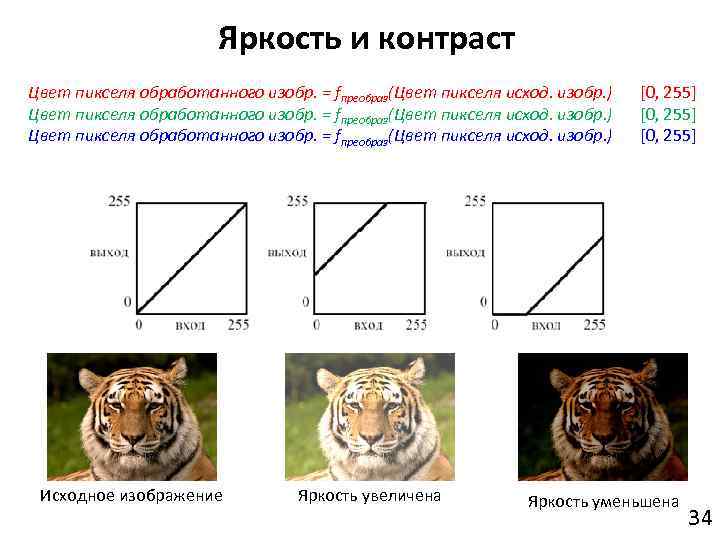 Яркость и контраст

Цвет пикселя обработанного изобр. = $f_{преобраз}$(Цвет пикселя исход. изобр.) [0, 255]
Цвет пикселя обработанного изобр. = $f_{преобраз}$(Цвет пикселя исход. изобр.) [0, 255]
Цвет пикселя обработанного изобр. = $f_{преобраз}$(Цвет пикселя исход. изобр.) [0, 255]

255
выход
0
0 вход 255

255
выход
0
0 вход 255

255
выход
0
0 вход 255

Исходное изображение

Яркость увеличена

Яркость уменьшена

34